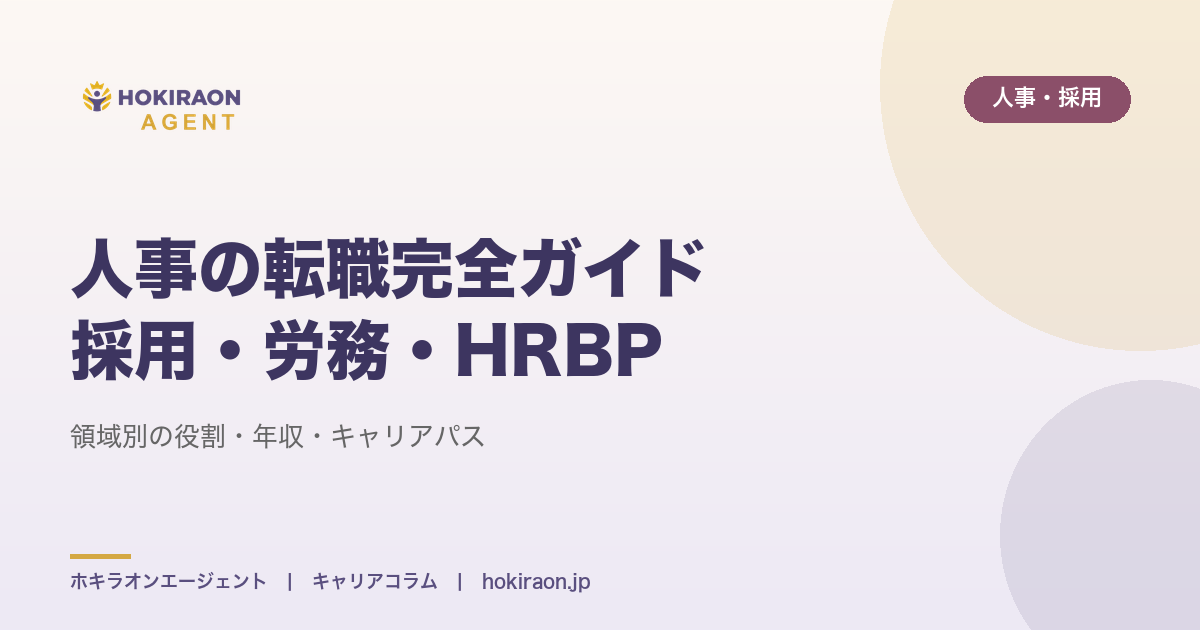 HOKIRAON
AGENT

人事・採用

人事の転職完全ガイド
採用・労務・HRBP

領域別の役割・年収・キャリアパス

ホキラオンエージェント | キャリアコラム | hokiraon.jp